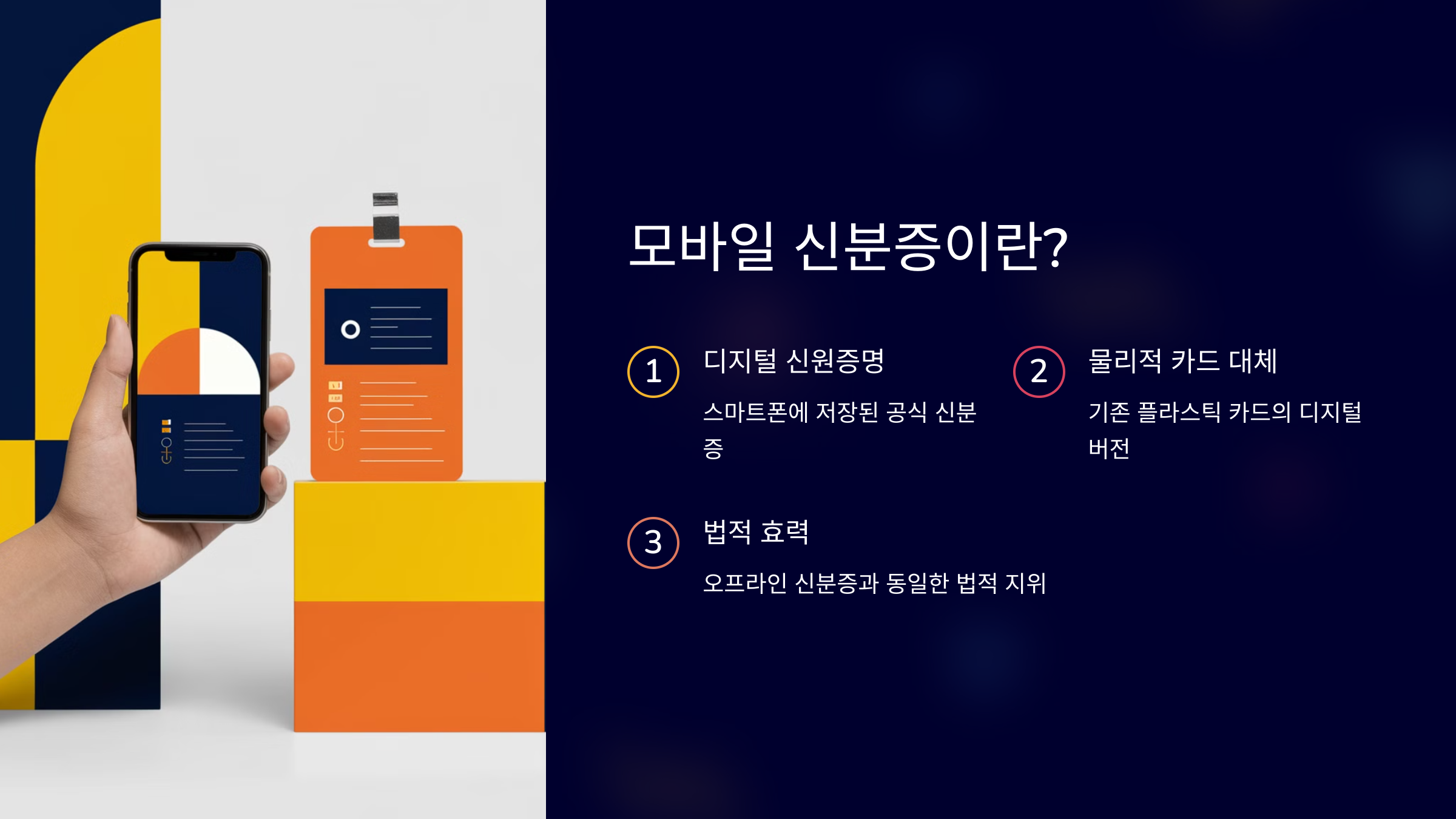 모바일 신분증이란?

1

디지털 신원증명

스마트폰에 저장된 공식 신분증

2

물리적 카드 대체

기존 플라스틱 카드의 디지털 버전

3

법적 효력

오프라인 신분증과 동일한 법적 지위